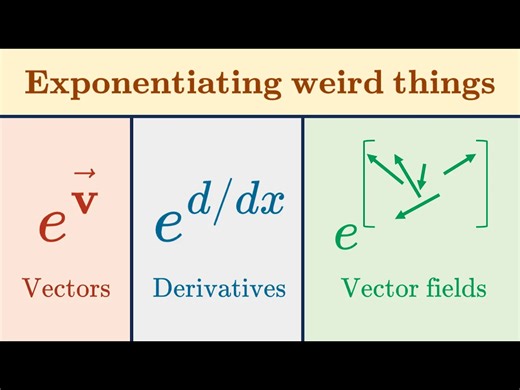 Exponentiating weird things

$e^{\vec{\mathbf{v}}}$

Vectors

$e^{d/dx}$

Derivatives

$e$

Vector fields